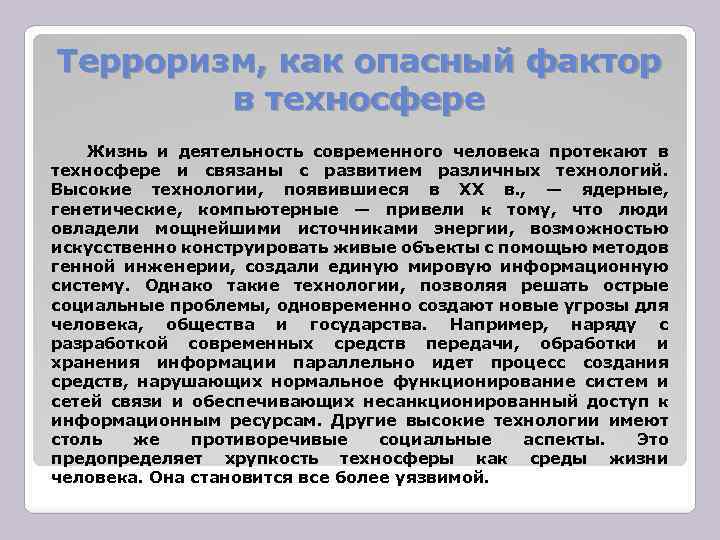 Терроризм, как опасный фактор в техносфере

Жизнь и деятельность современного человека протекают в техносфере и связаны с развитием различных технологий. Высокие технологии, появившиеся в XX в., — ядерные, генетические, компьютерные — привели к тому, что люди овладели мощнейшими источниками энергии, возможностью искусственно конструировать живые объекты с помощью методов генной инженерии, создали единую мировую информационную систему. Однако такие технологии, позволяя решать острые социальные проблемы, одновременно создают новые угрозы для человека, общества и государства. Например, наряду с разработкой современных средств передачи, обработки и хранения информации параллельно идет процесс создания средств, нарушающих нормальное функционирование систем и сетей связи и обеспечивающих несанкционированный доступ к информационным ресурсам. Другие высокие технологии имеют столь же противоречивые социальные аспекты. Это предопределяет хрупкость техносферы как среды жизни человека. Она становится все более уязвимой.